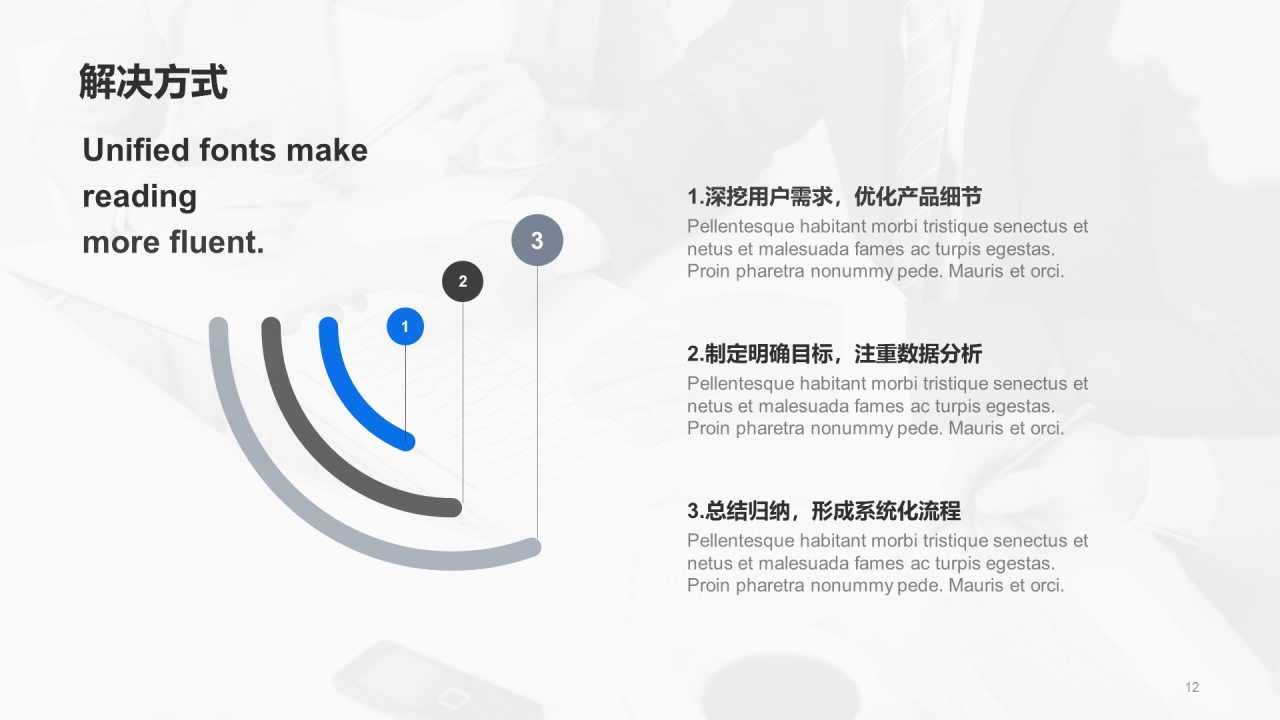 解决方式

Unified fonts make reading more fluent.

3

2

1

1.深挖用户需求，优化产品细节
Pellentesque habitant morbi tristique senectus et netus et malesuada fames ac turpis egestas. Proin pharetra nonummy pede. Mauris et orci.

2.制定明确目标，注重数据分析
Pellentesque habitant morbi tristique senectus et netus et malesuada fames ac turpis egestas. Proin pharetra nonummy pede. Mauris et orci.

3.总结归纳，形成系统化流程
Pellentesque habitant morbi tristique senectus et netus et malesuada fames ac turpis egestas. Proin pharetra nonummy pede. Mauris et orci.

12